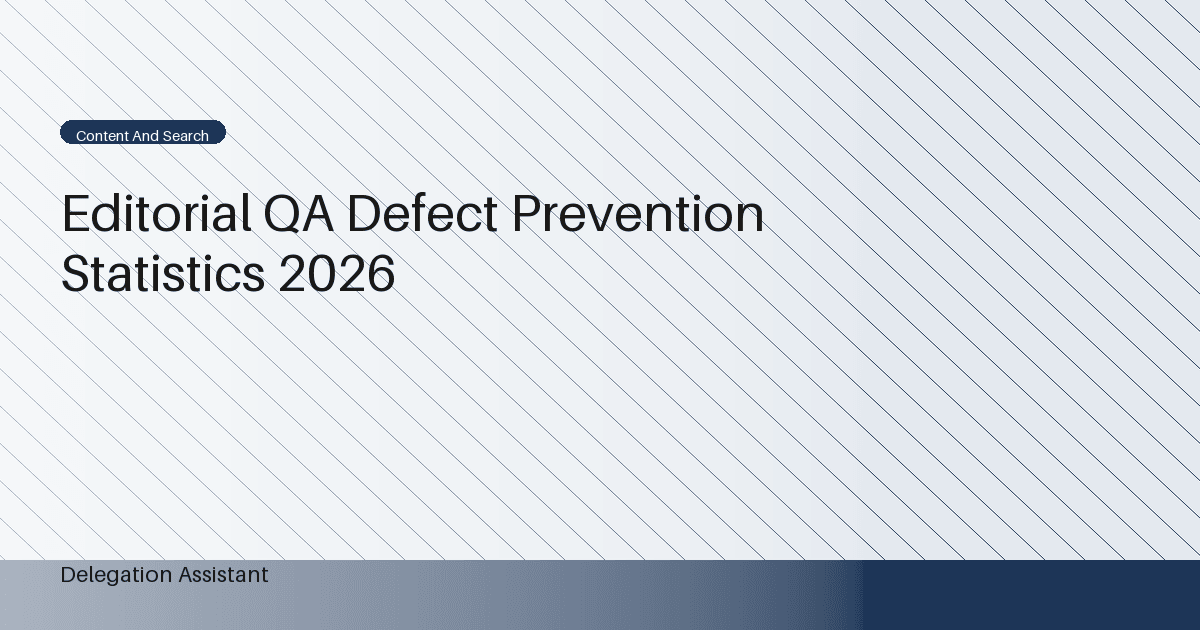 Content And Search

Editorial QA Defect Prevention Statistics 2026

Delegation Assistant